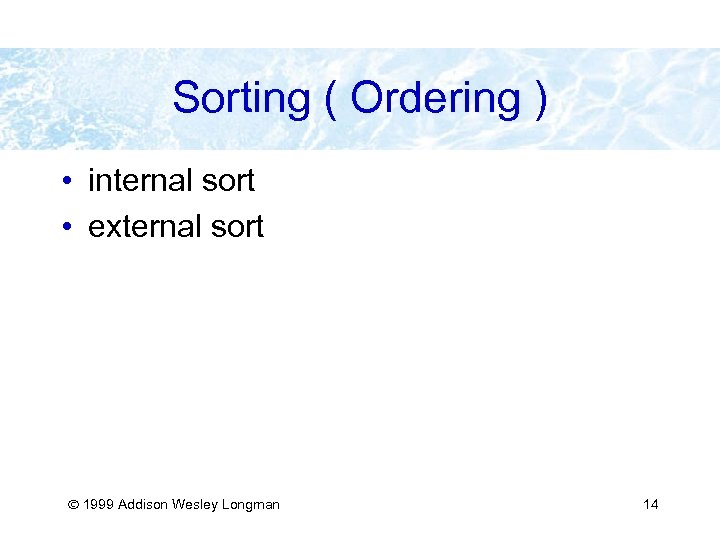 Sorting ( Ordering )

• internal sort
• external sort

© 1999 Addison Wesley Longman

14